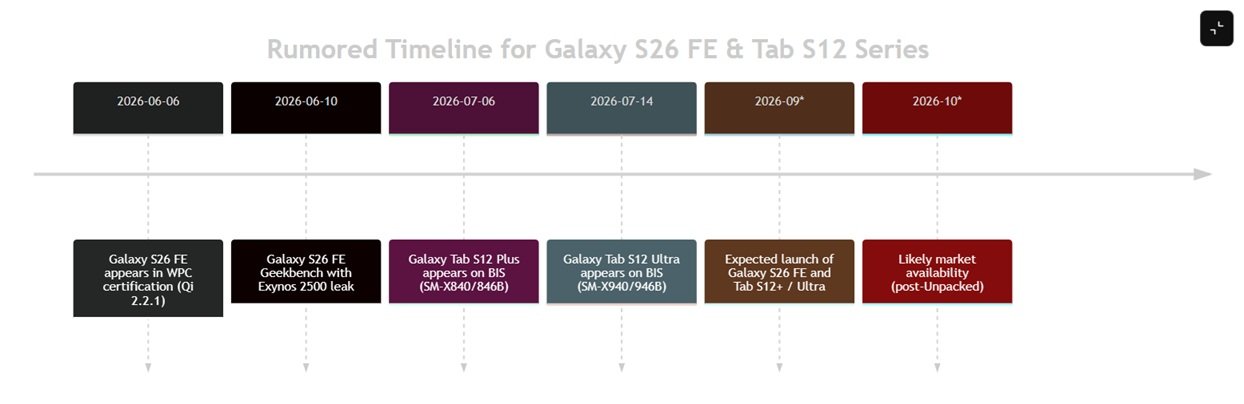 Rumored Timeline for Galaxy S26 FE & Tab S12 Series

2026-06-06

2026-06-10

2026-07-06

2026-07-14

2026-09*

2026-10*

Galaxy S26 FE appears in WPC certification (Qi 2.2.1)

Galaxy S26 FE Geekbench with Exynos 2500 leak

Galaxy Tab S12 Plus appears on BIS (SM-X840/846B)

Galaxy Tab S12 Ultra appears on BIS (SM-X940/946B)

Expected launch of Galaxy S26 FE and Tab S12+ / Ultra

Likely market availability (post-Unpacked)